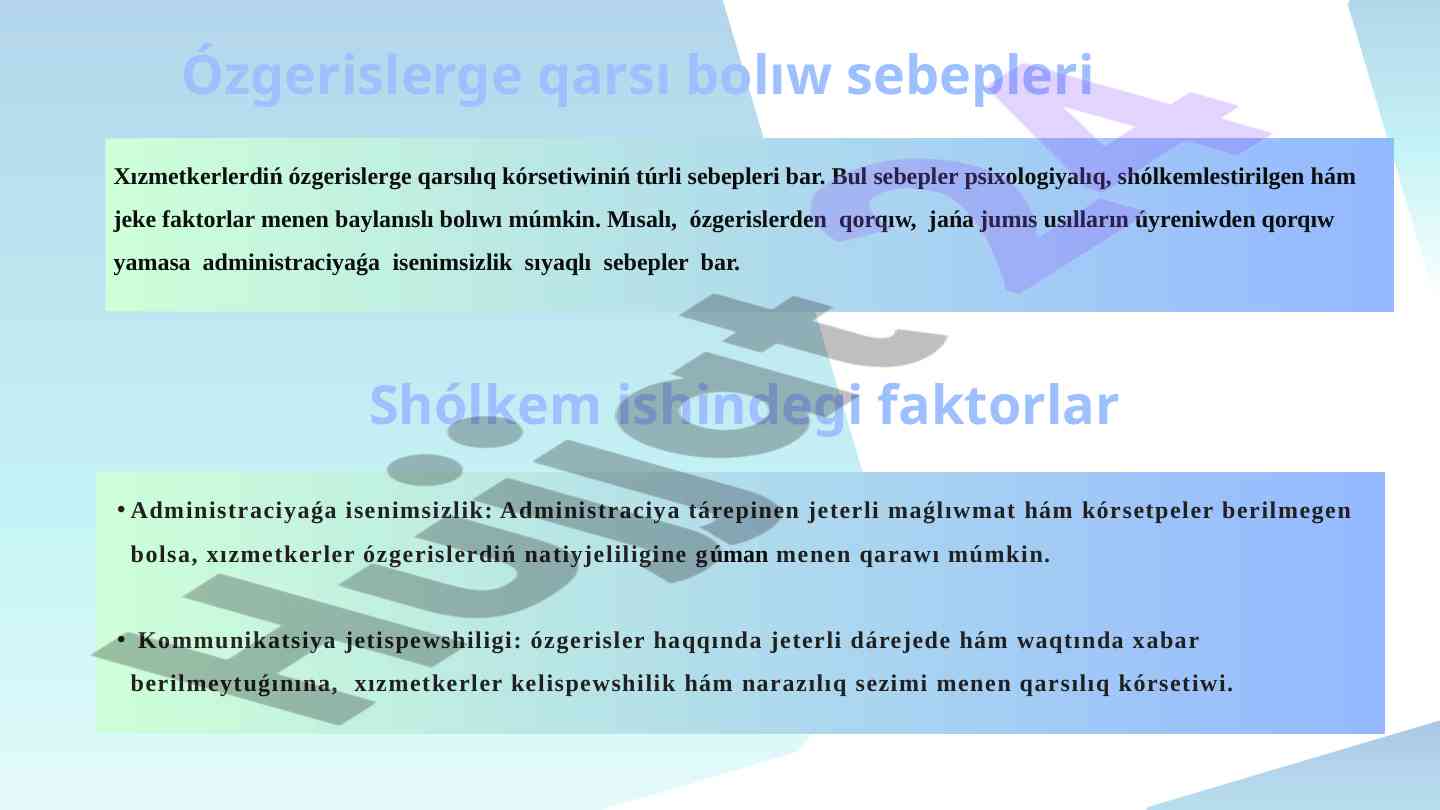 Ózgerislerge qarsı bolıw sebepleri

Xızmetkerlerdiń ózgerislerge qarsılıq kórsetiwiniń túrli sebepleri bar. Bul sebepler psixologiyalıq, shólkemlestirilgen hám jeke faktorlar menen baylanıslı bolıwı múmkin. Mısalı, ózgerislerden qorqıw, jańa jumıs usılların úyreniwden qorqıw yamasa administraciyaǵa isenimsizlik sıyaqlı sebepler bar.

Shólkem ishindegi faktorlar

• Administraciyaǵa isenimsizlik: Administraciya tárepinen jeterli maǵlıwmat hám kórsetpeler berilmegen bolsa, xızmetkerler ózgerislerdiń natiyjeliligine gúman menen qarawı múmkin.

• Kommunikatsiya jetispewshiligi: ózgerisler haqqında jeterli dárejede hám waqtında xabar berilmeytuǵınına, xızmetkerler kelispewshilik hám narazılıq sezimi menen qarsılıq kórsetiwi.

Hujjat 24